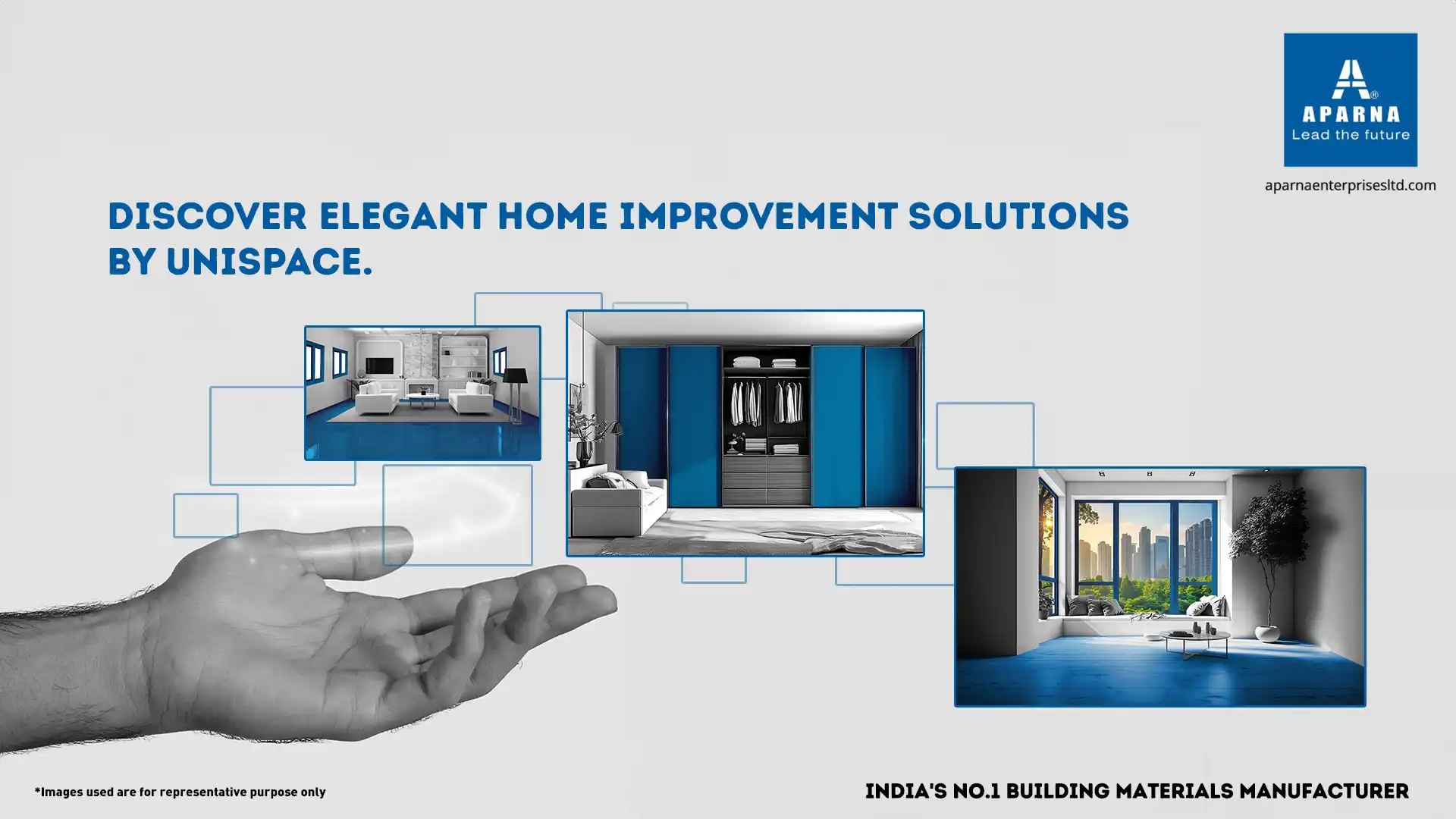 APARNA
Lead the future
aparnaenterprisesltd.com

DISCOVER ELEGANT HOME IMPROVEMENT SOLUTIONS BY UNISPACE.

*Images used are for representative purpose only

INDIA'S NO.1 BUILDING MATERIALS MANUFACTURER